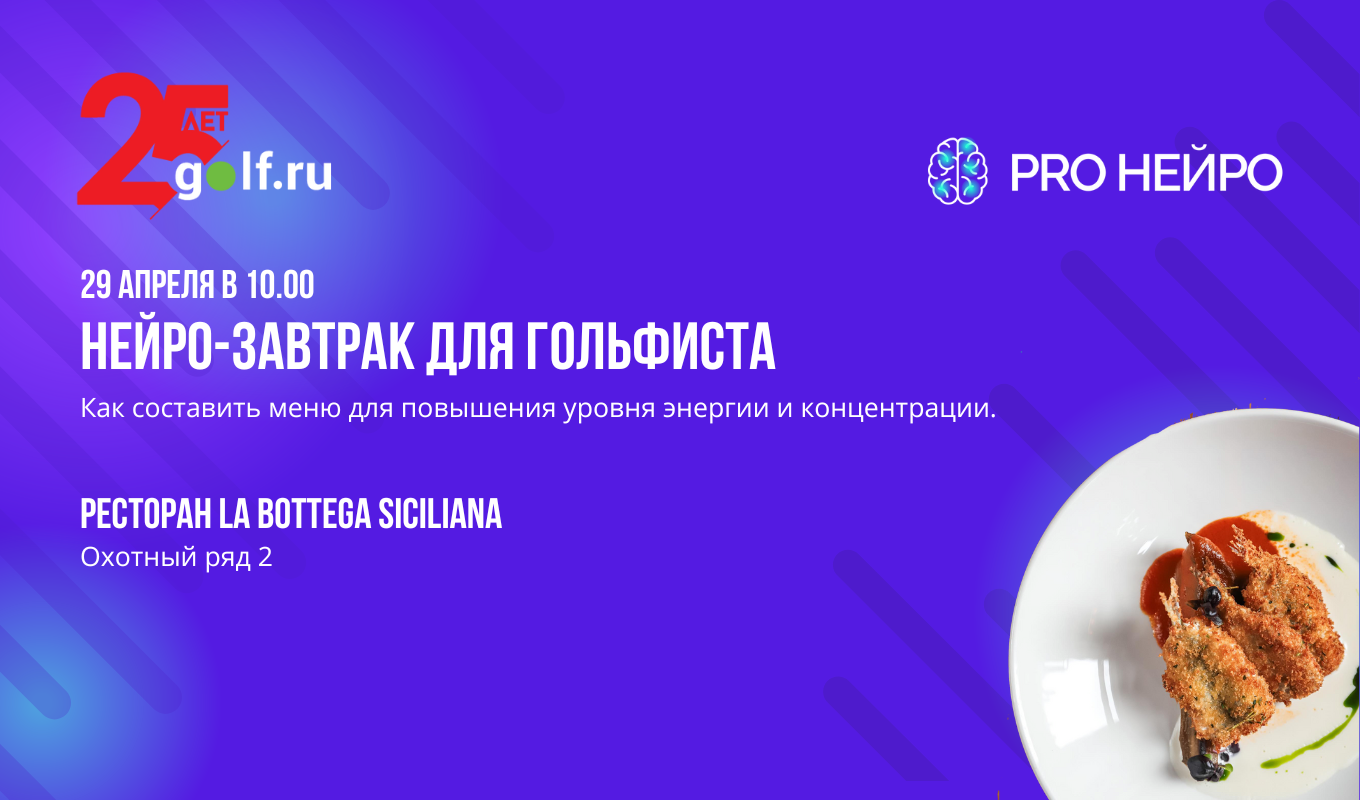 25 ЛЕТ golf.ru

PRO НЕЙРО

29 АПРЕЛЯ В 10.00
НЕЙРО-ЗАВТРАК ДЛЯ ГОЛЬФИСТА

Как составить меню для повышения уровня энергии и концентрации.

РЕСТОРАН LA BOTTEGA SICILIANA
Охотный ряд 2